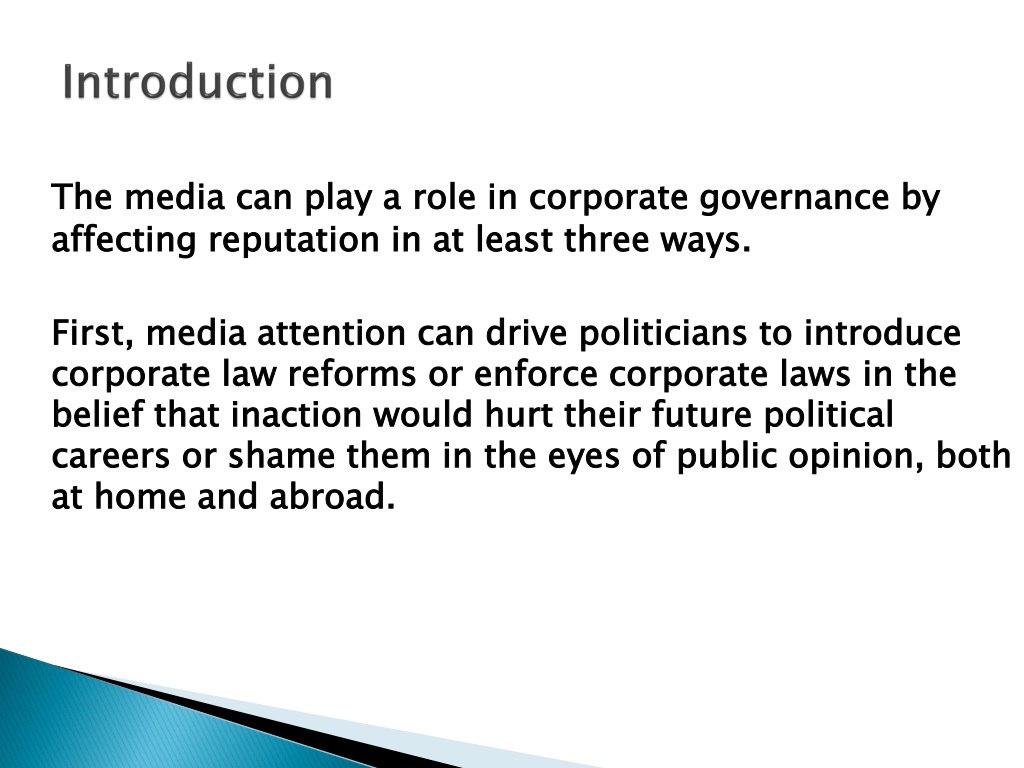 Introduction

The media can play a role in corporate governance by affecting reputation in at least three ways.

First, media attention can drive politicians to introduce corporate law reforms or enforce corporate laws in the belief that inaction would hurt their future political careers or shame them in the eyes of public opinion, both at home and abroad.